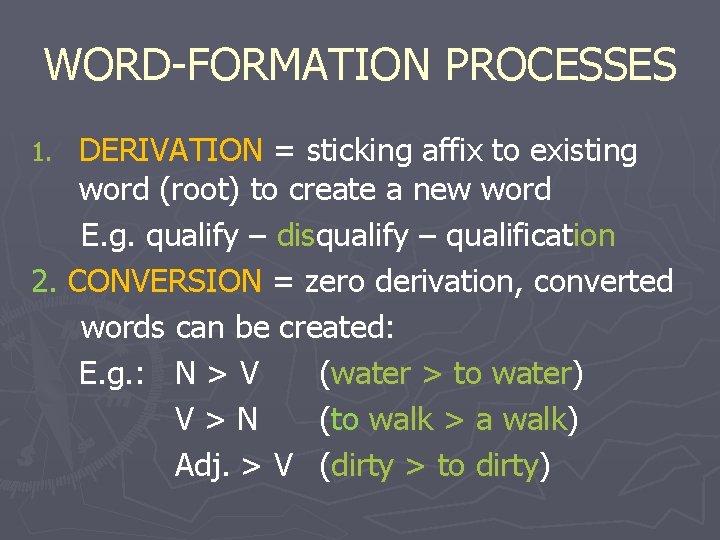 WORD-FORMATION PROCESSES

1. DERIVATION = sticking affix to existing word (root) to create a new word

E.g. qualify – disqualify – qualification

2. CONVERSION = zero derivation, converted words can be created:

E.g.: N > V (water > to water)

V > N (to walk > a walk)

Adj. > V (dirty > to dirty)